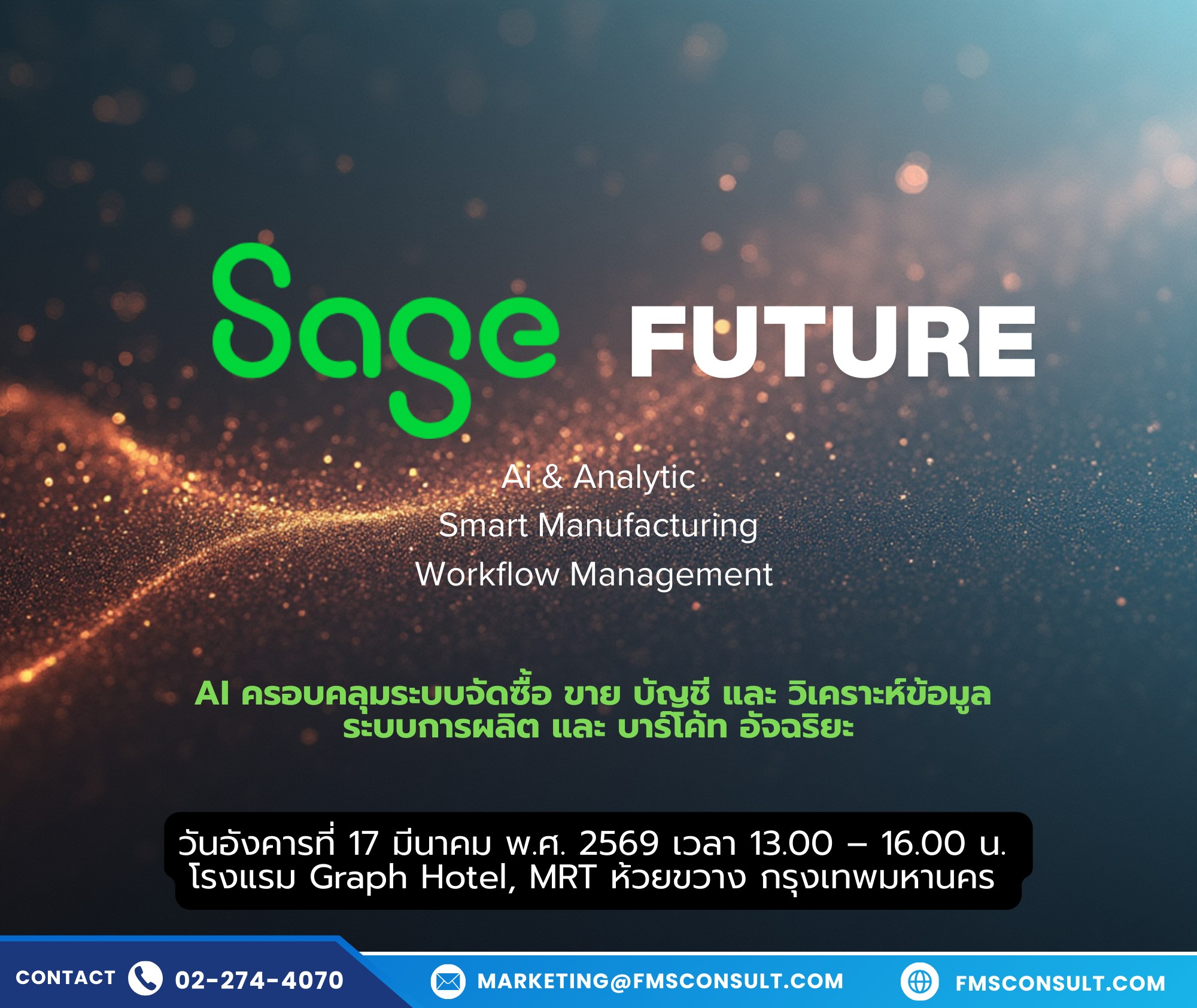 Sage FUTURE

Ai & Analytic
Smart Manufacturing
Workflow Management

AI ครอบคลุมระบบจัดซื้อ ขาย บัญชี และ วิเคราะห์ข้อมูล
ระบบการผลิต และ บาร์โค้ท อัจฉริยะ

วันอังคารที่ 17 มีนาคม พ.ศ. 2569 เวลา 13.00 – 16.00 น.
โรงแรม Graph Hotel, MRT ห้วยขวาง กรุงเทพมหานคร

CONTACT 02-274-4070 MARKETING@FMSCONSULT.COM FMSCONSULT.COM